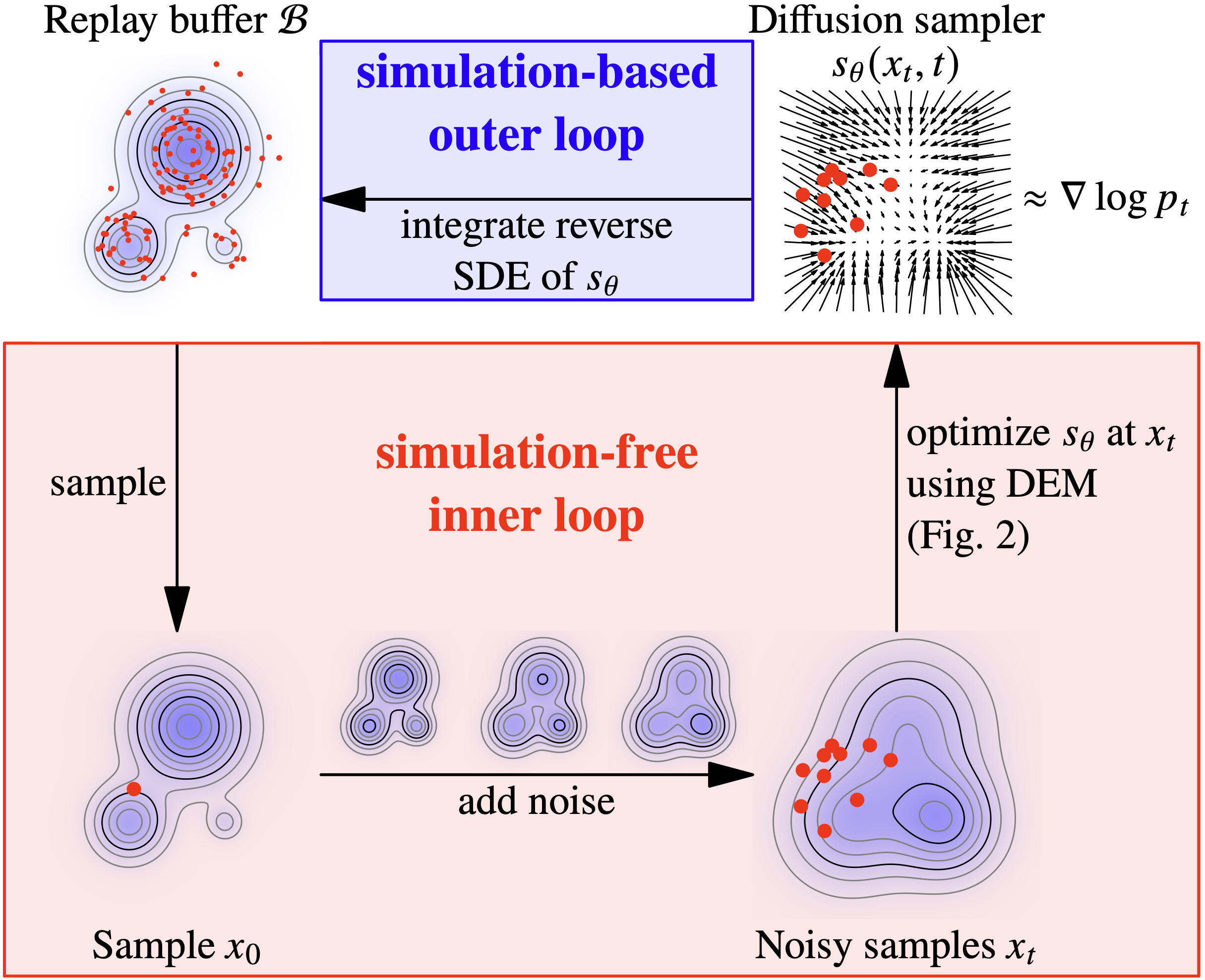 Replay buffer $\mathcal{B}$

simulation-based outer loop

integrate reverse SDE of $s_\theta$

Diffusion sampler $s_\theta(x_t, t)$

$\approx \nabla \log p_t$

sample

simulation-free inner loop

optimize $s_\theta$ at $x_t$ using DEM (Fig. 2)

add noise

Sample $x_0$

Noisy samples $x_t$